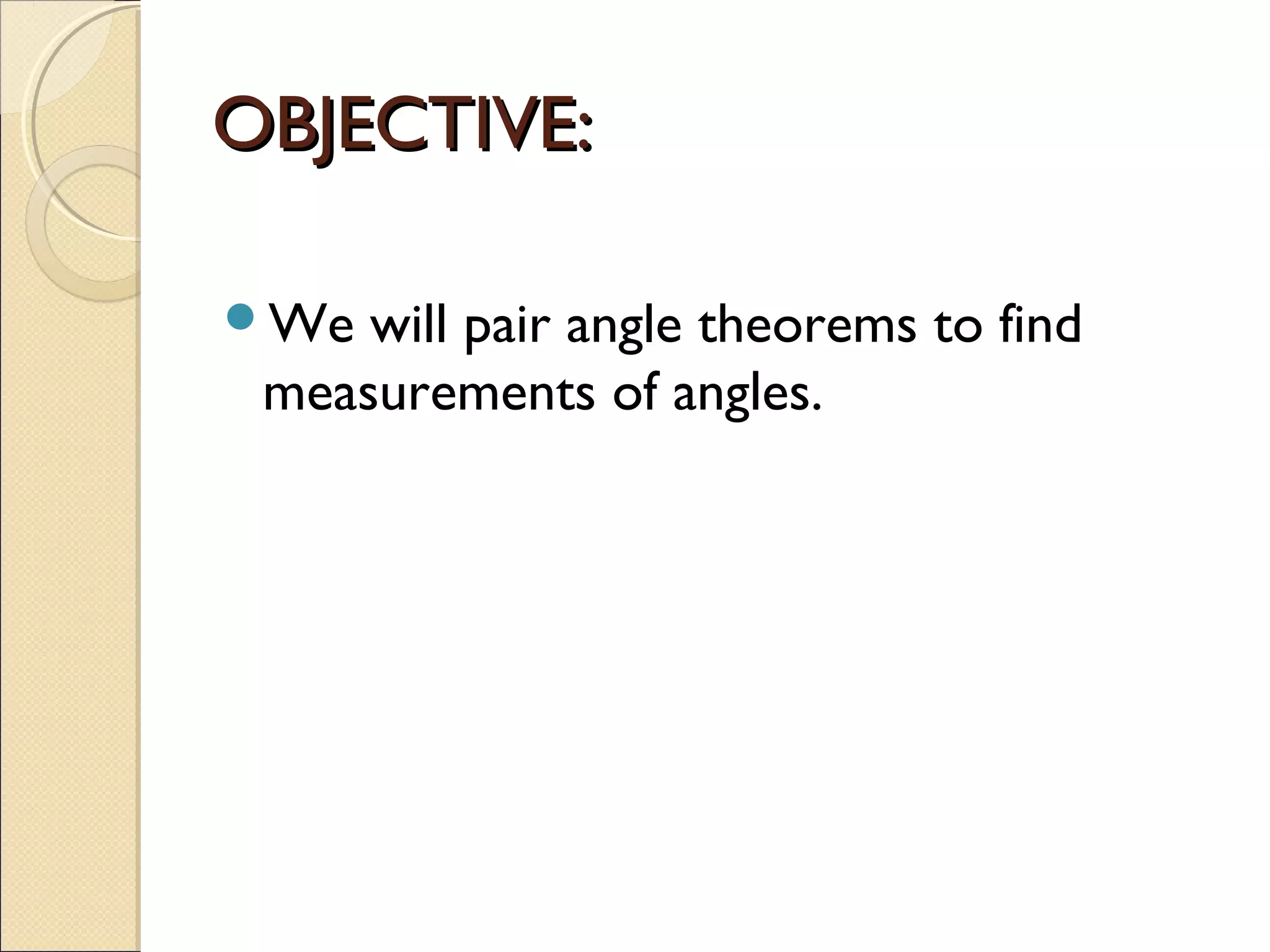 OBJECTIVE:

We will pair angle theorems to find measurements of angles.